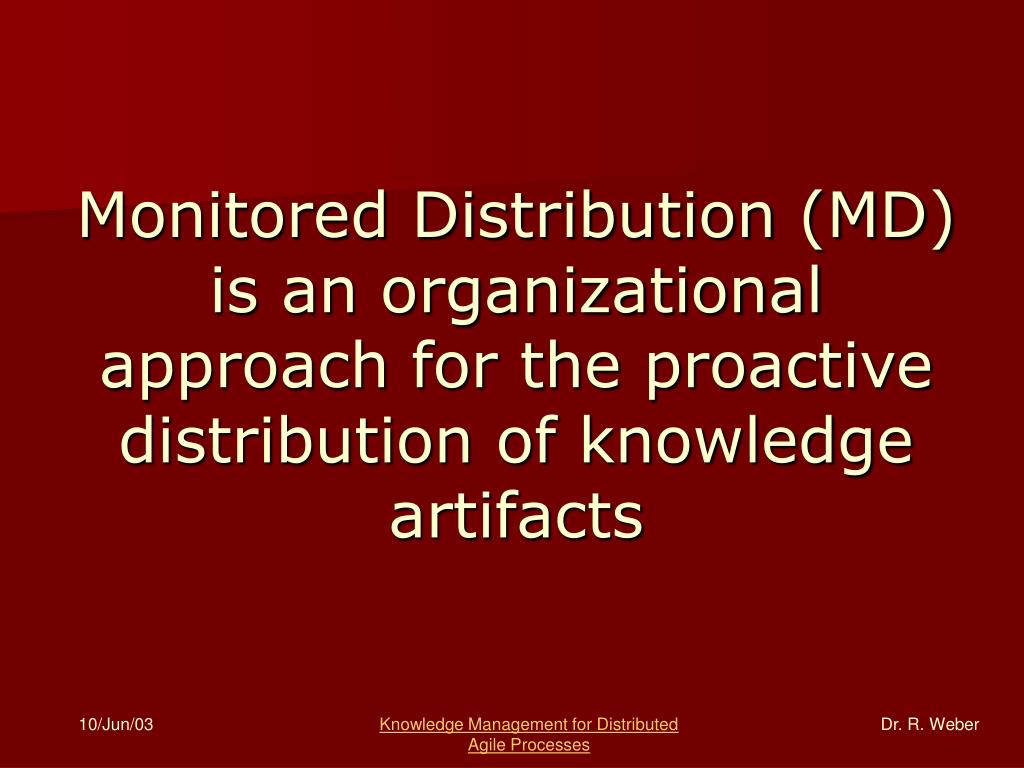 Monitored Distribution (MD) is an organizational approach for the proactive distribution of knowledge artifacts

10/Jun/03

Knowledge Management for Distributed Agile Processes

Dr. R. Weber